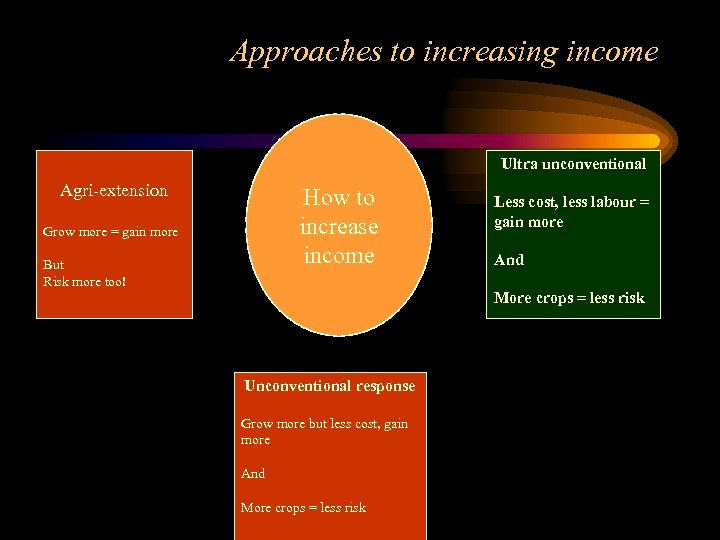 Approaches to increasing income

Agri-extension

Grow more = gain more

But
Risk more too!

How to increase income

Ultra unconventional

Less cost, less labour = gain more

And

More crops = less risk

Unconventional response

Grow more but less cost, gain more

And

More crops = less risk